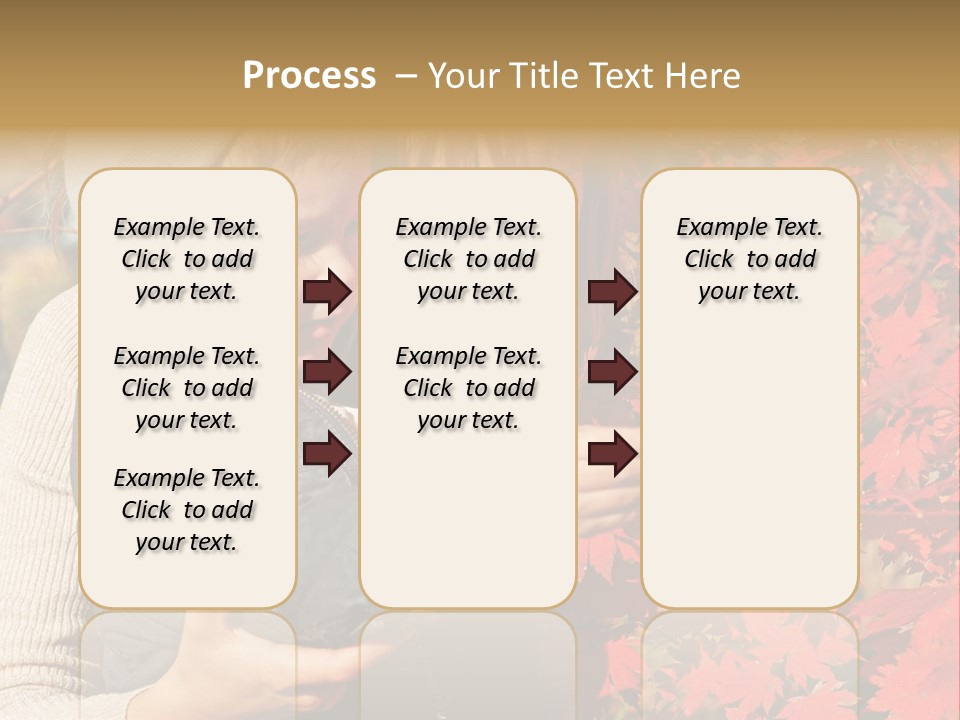 Process – Your Title Text Here

Example Text. Click to add your text.

Example Text. Click to add your text.

Example Text. Click to add your text.

Example Text. Click to add your text.

Example Text. Click to add your text.

Example Text. Click to add your text.